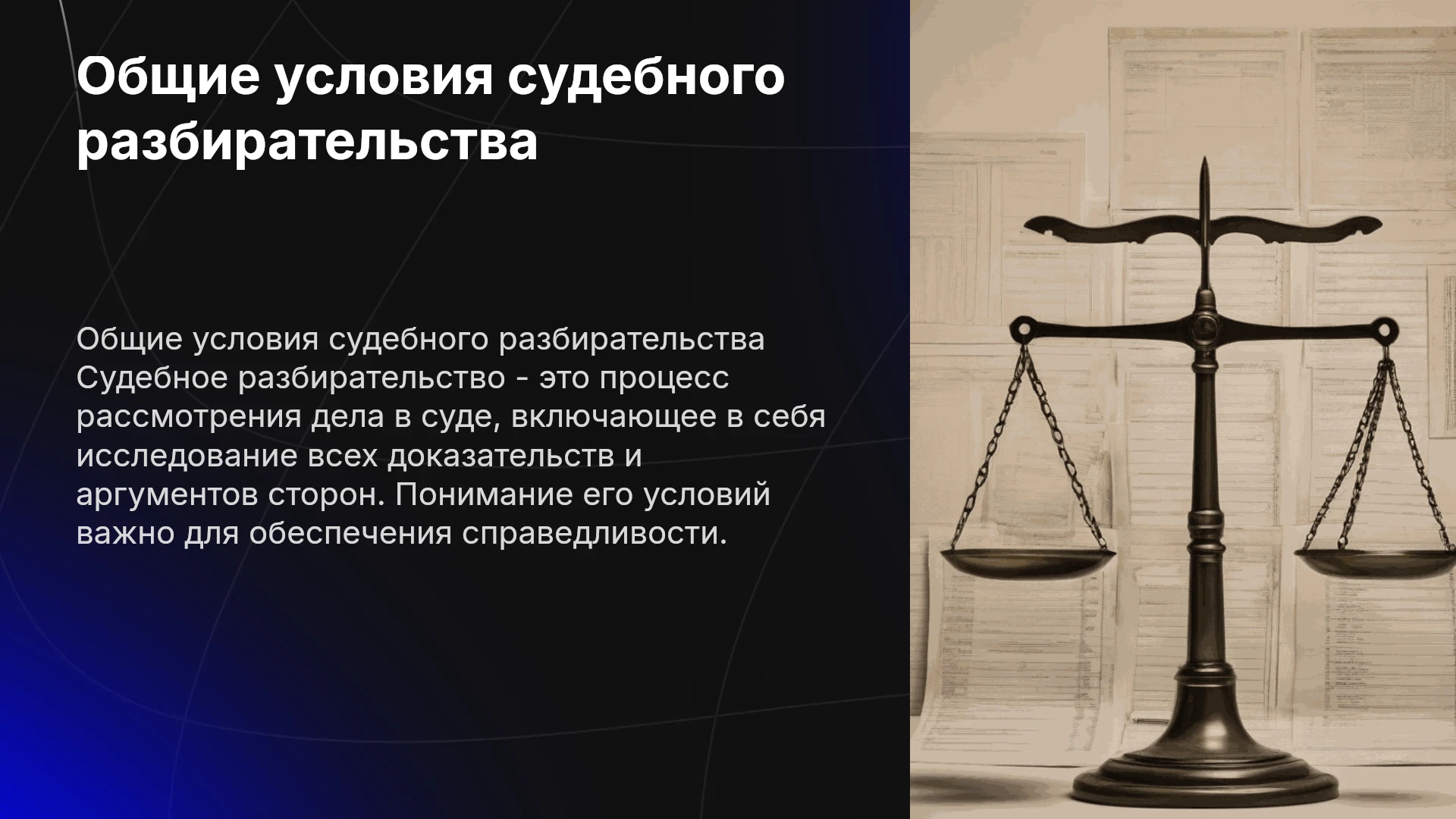 Общие условия судебного разбирательства

Общие условия судебного разбирательства Судебное разбирательство - это процесс рассмотрения дела в суде, включающее в себя исследование всех доказательств и аргументов сторон. Понимание его условий важно для обеспечения справедливости.